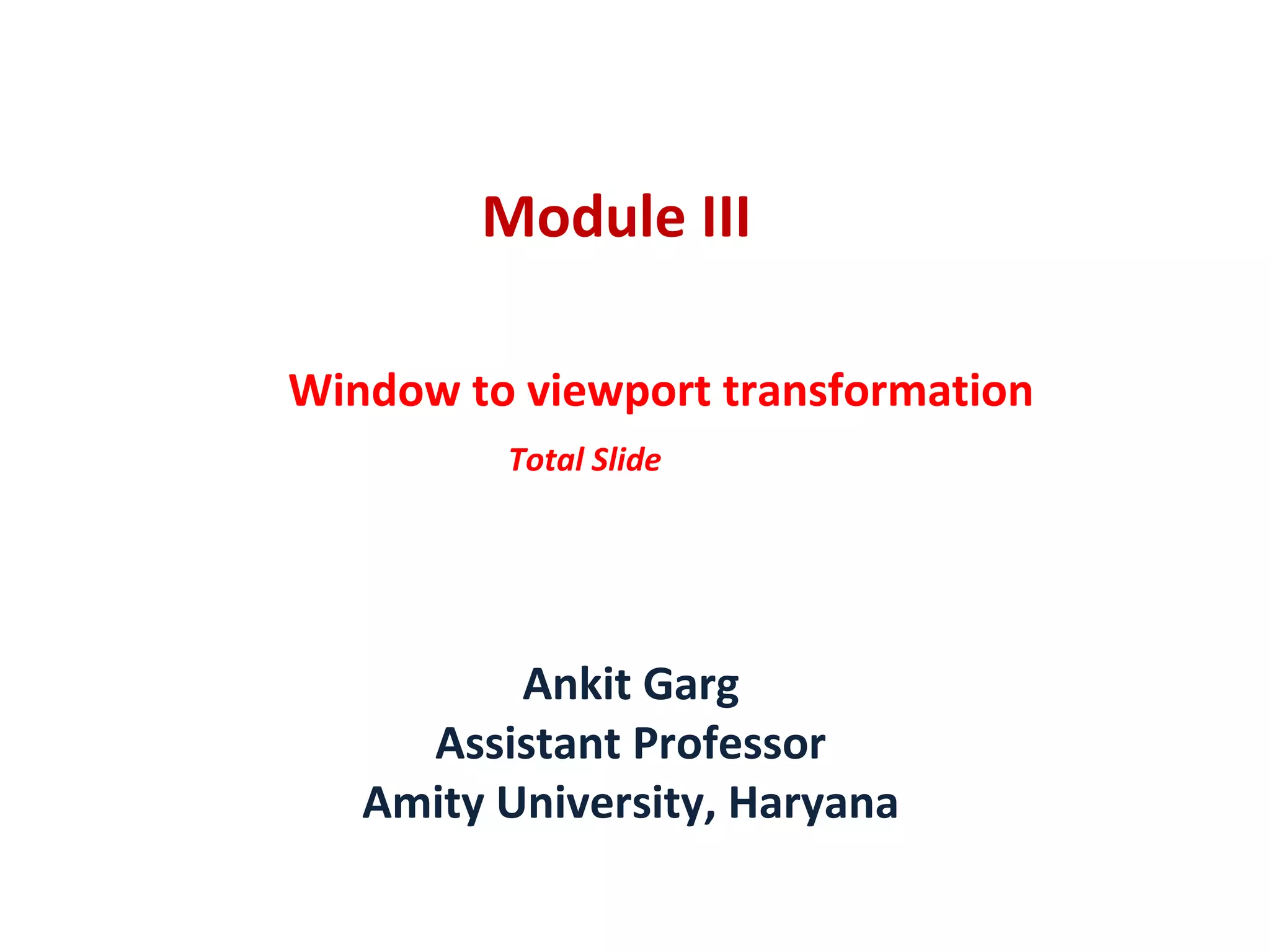 Module III

Window to viewport transformation

Total Slide

Ankit Garg
Assistant Professor
Amity University, Haryana